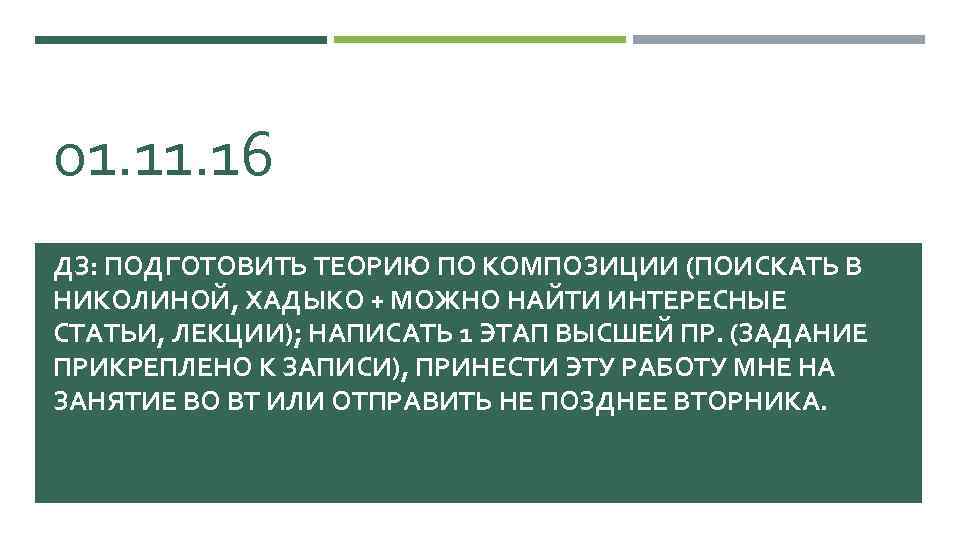 01.11.16

ДЗ: ПОДГОТОВИТЬ ТЕОРИЮ ПО КОМПОЗИЦИИ (ПОИСКАТЬ В НИКОЛИНОЙ, ХАДЫКО + МОЖНО НАЙТИ ИНТЕРЕСНЫЕ СТАТЬИ, ЛЕКЦИИ); НАПИСАТЬ 1 ЭТАП ВЫСШЕЙ ПР. (ЗАДАНИЕ ПРИКРЕПЛЕНО К ЗАПИСИ), ПРИНЕСТИ ЭТУ РАБОТУ МНЕ НА ЗАНЯТИЕ ВО ВТ ИЛИ ОТПРАВИТЬ НЕ ПОЗДНЕЕ ВТОРНИКА.